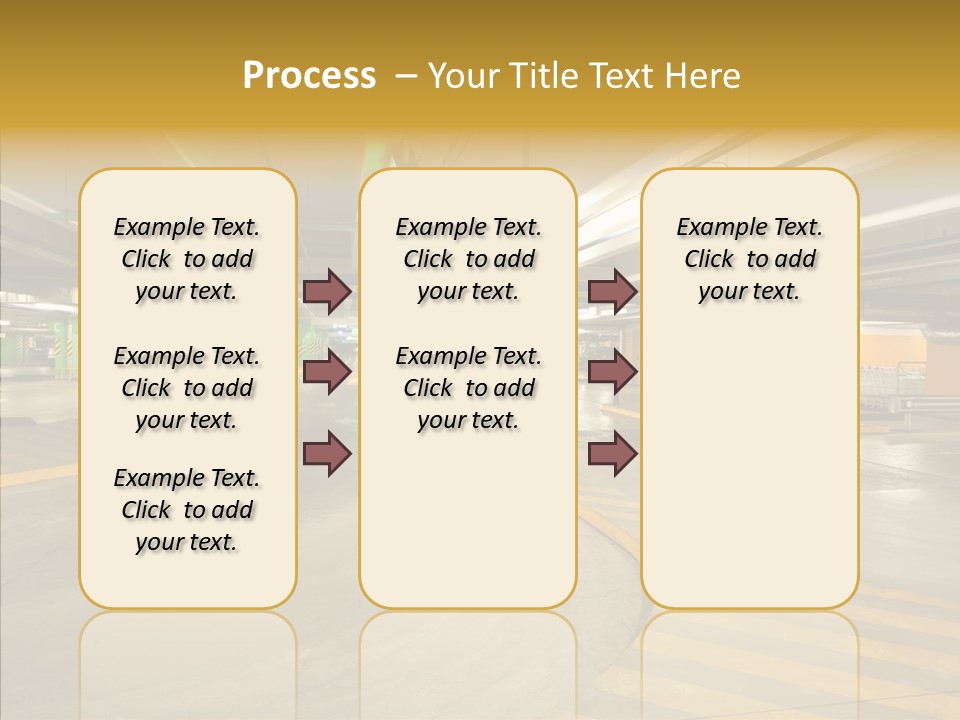 Process – Your Title Text Here

Example Text. Click to add your text.

Example Text. Click to add your text.

Example Text. Click to add your text.

Example Text. Click to add your text.

Example Text. Click to add your text.

Example Text. Click to add your text.